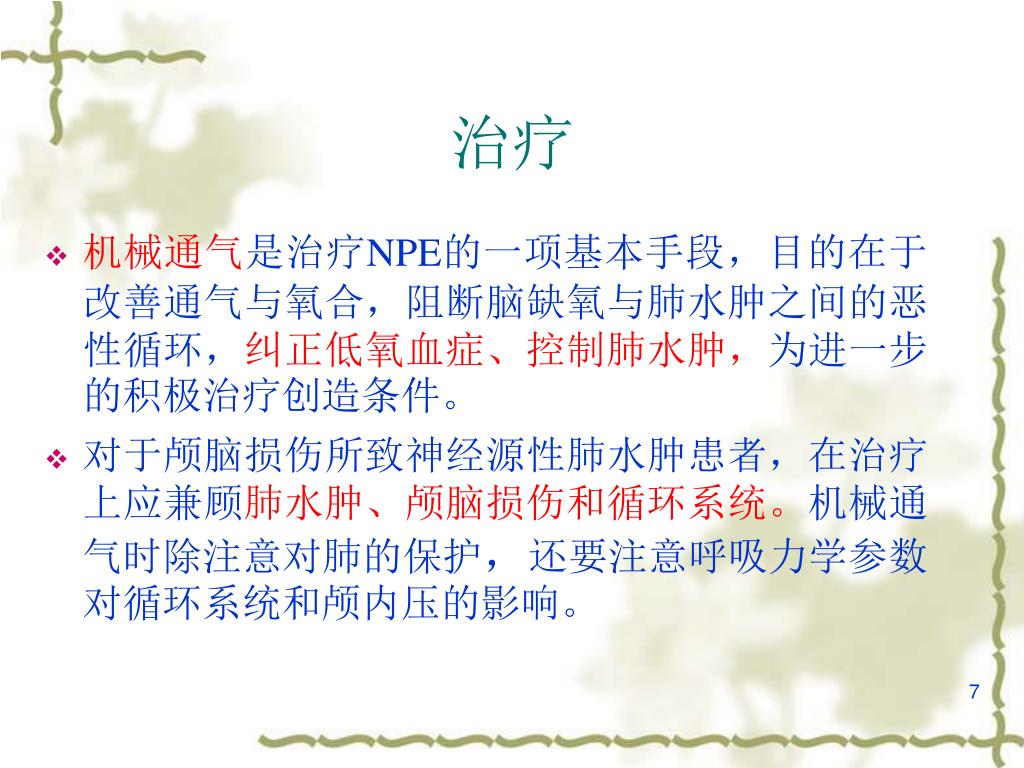 治疗

❖ 机械通气是治疗NPE的一项基本手段，目的在于改善通气与氧合，阻断脑缺氧与肺水肿之间的恶性循环，纠正低氧血症、控制肺水肿，为进一步的积极治疗创造条件。

❖ 对于颅脑损伤所致神经源性肺水肿患者，在治疗上应兼顾肺水肿、颅脑损伤和循环系统。机械通气时除注意对肺的保护，还要注意呼吸力学参数对循环系统和颅内压的影响。

7